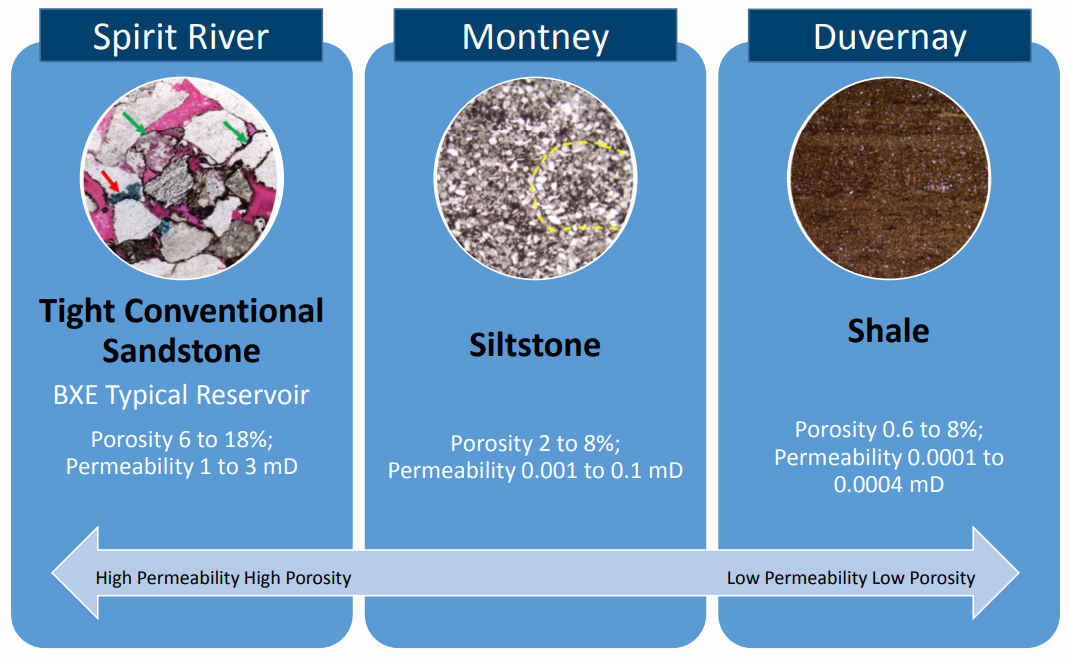 Spirit River

Tight Conventional Sandstone

BXE Typical Reservoir

Porosity 6 to 18%; Permeability 1 to 3 mD

Montney

Siltstone

Porosity 2 to 8%; Permeability 0.001 to 0.1 mD

Duvernay

Shale

Porosity 0.6 to 8%; Permeability 0.0001 to 0.0004 mD

High Permeability High Porosity

Low Permeability Low Porosity